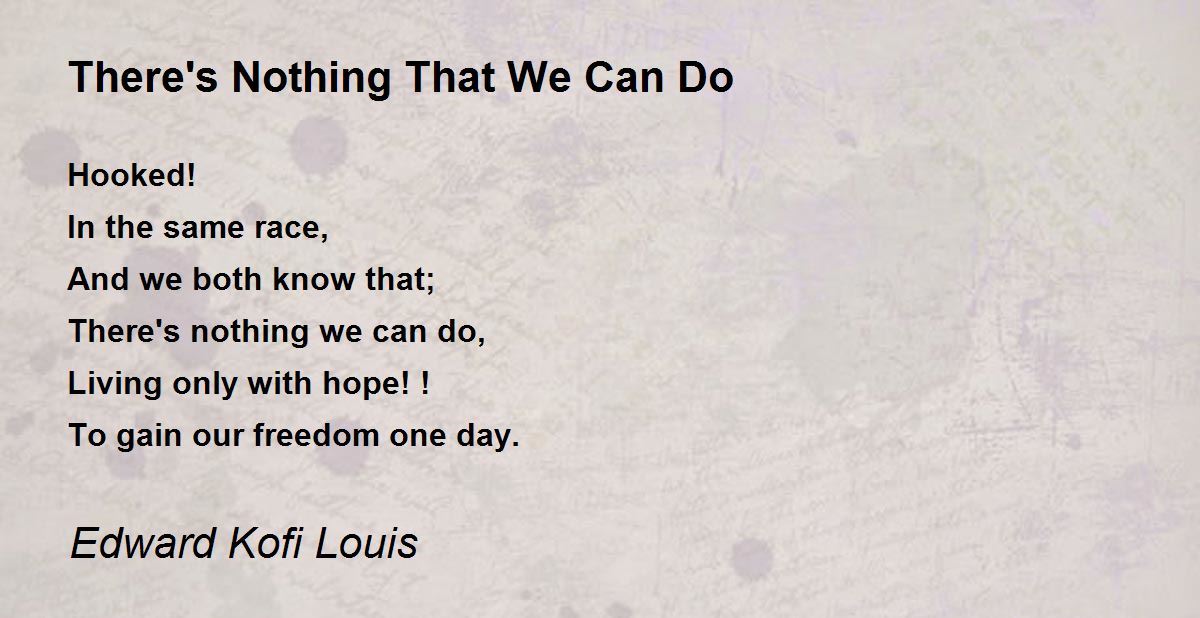 There's Nothing That We Can Do

Hooked!
In the same race,
And we both know that;
There's nothing we can do,
Living only with hope! !
To gain our freedom one day.

Edward Kofi Louis